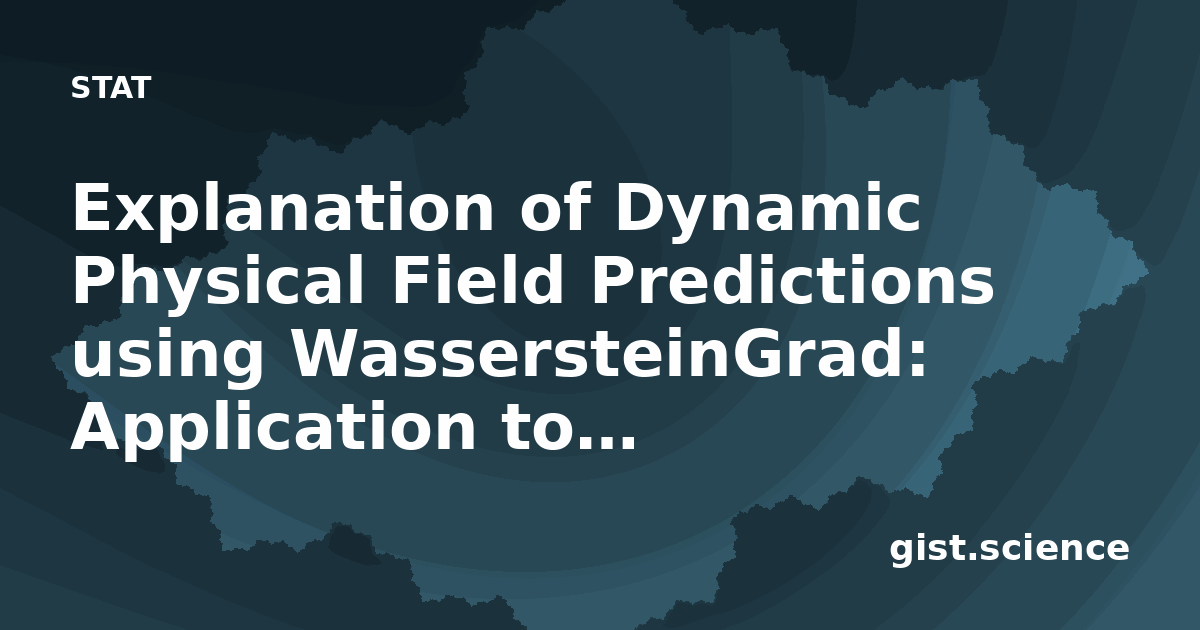 STAT

Explanation of Dynamic Physical Field Predictions using WassersteinGrad: Application to...

gist.science